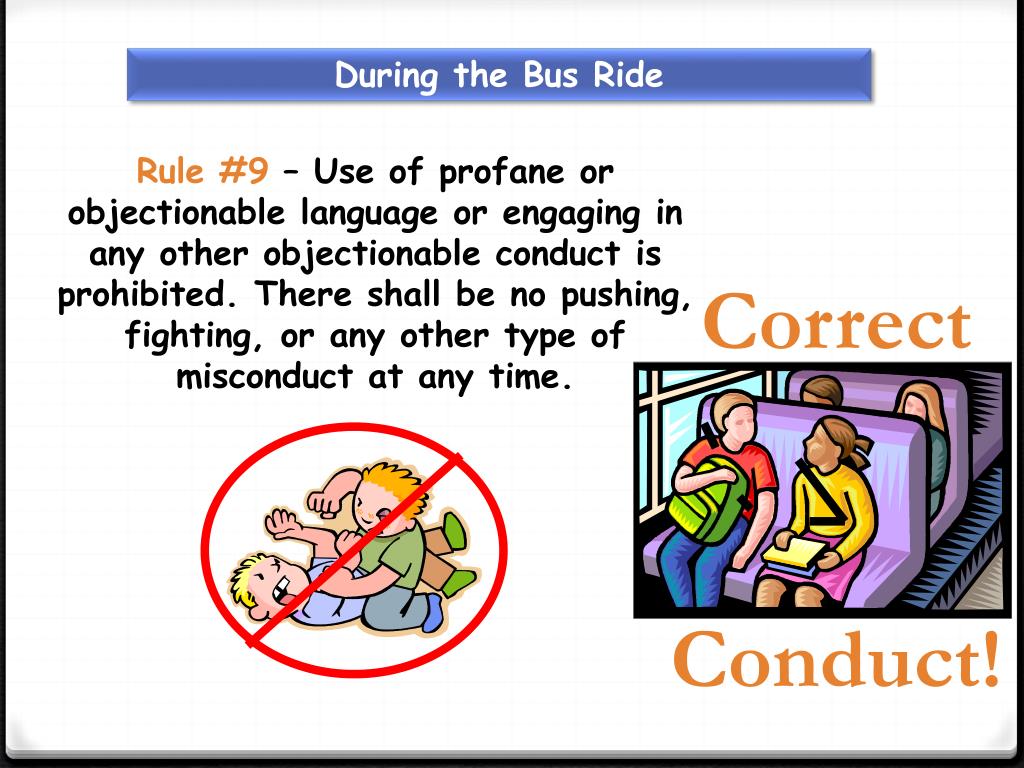 During the Bus Ride

Rule #9 – Use of profane or objectionable language or engaging in any other objectionable conduct is prohibited. There shall be no pushing, fighting, or any other type of misconduct at any time.

Correct

Conduct!